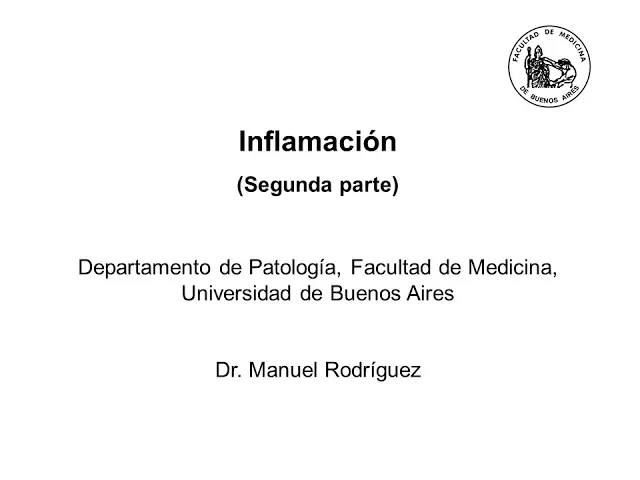 FACULTAD DE MEDICINA
DE BUENOS AIRES

Inflamación

(Segunda parte)

Departamento de Patología, Facultad de Medicina, Universidad de Buenos Aires

Dr. Manuel Rodríguez